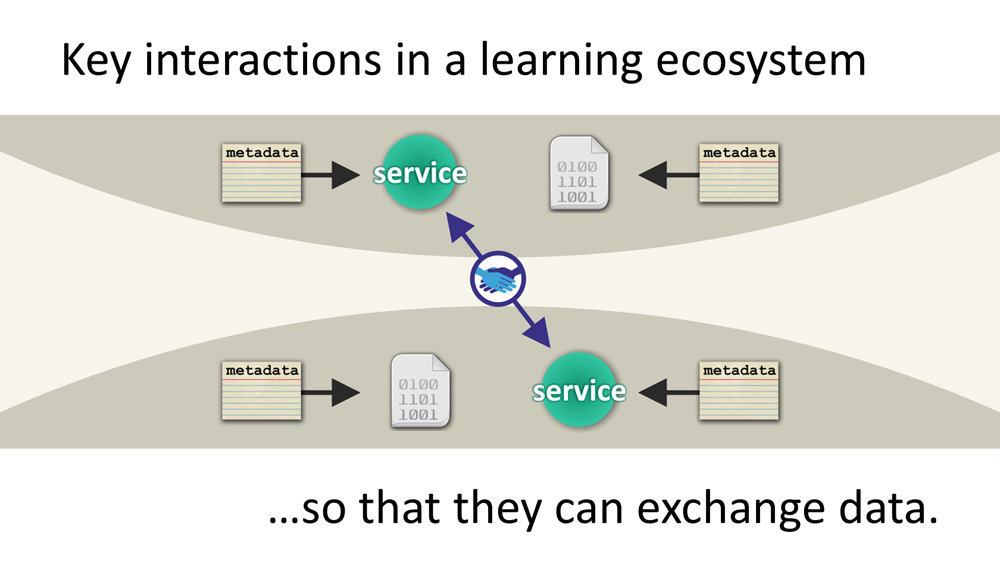 Key interactions in a learning ecosystem

metadata

service

0100
1101
1001

metadata

metadata

0100
1101
1001

service

metadata

…so that they can exchange data.